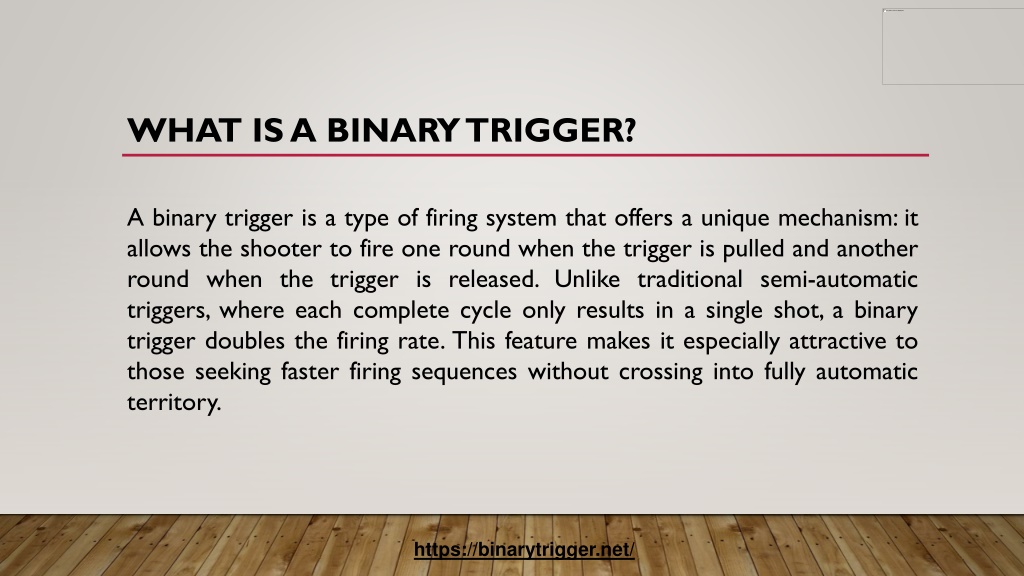 WHAT IS A BINARY TRIGGER?

A binary trigger is a type of firing system that offers a unique mechanism: it allows the shooter to fire one round when the trigger is pulled and another round when the trigger is released. Unlike traditional semi-automatic triggers, where each complete cycle only results in a single shot, a binary trigger doubles the firing rate. This feature makes it especially attractive to those seeking faster firing sequences without crossing into fully automatic territory.

https://binarytrigger.net/